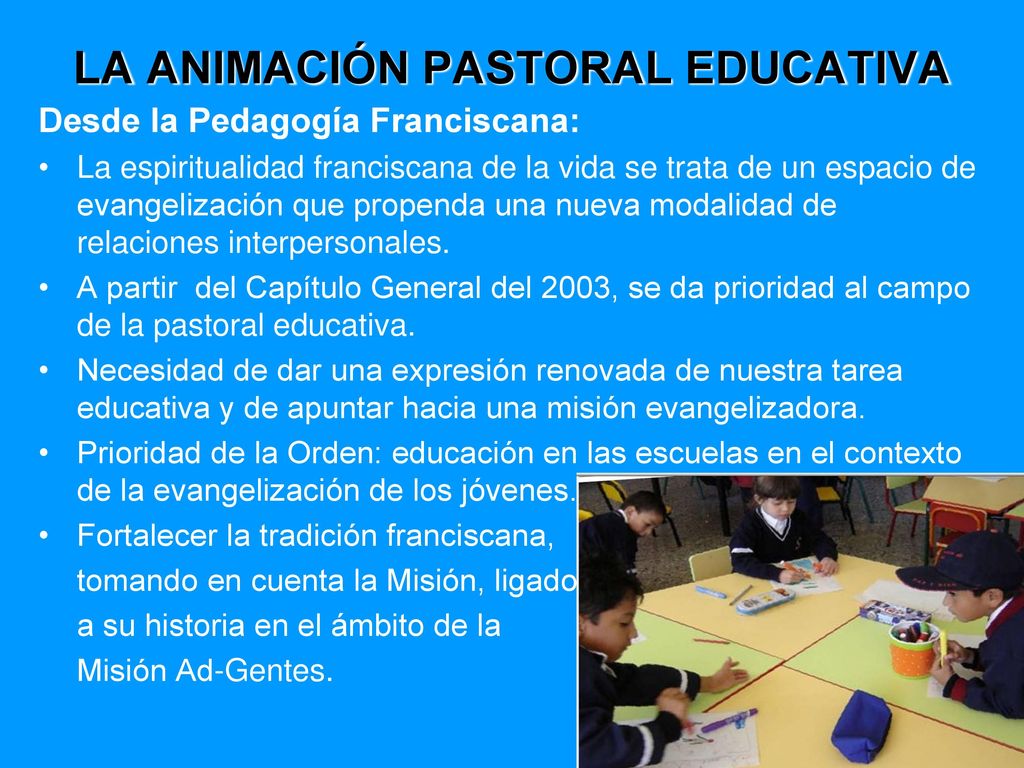 LA ANIMACIÓN PASTORAL EDUCATIVA

Desde la Pedagogía Franciscana:

• La espiritualidad franciscana de la vida se trata de un espacio de evangelización que propenda una nueva modalidad de relaciones interpersonales.
• A partir del Capítulo General del 2003, se da prioridad al campo de la pastoral educativa.
• Necesidad de dar una expresión renovada de nuestra tarea educativa y de apuntar hacia una misión evangelizadora.
• Prioridad de la Orden: educación en las escuelas en el contexto de la evangelización de los jóvenes.
• Fortalecer la tradición franciscana, tomando en cuenta la Misión, ligado a su historia en el ámbito de la Misión Ad-Gentes.